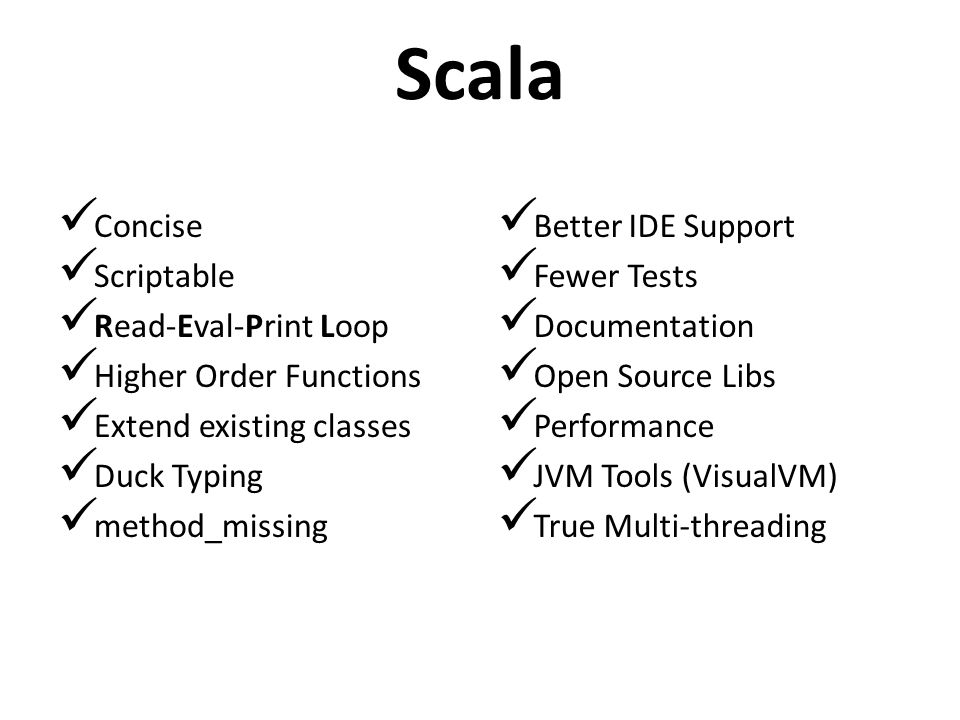 Scala

✓Concise
✓Scriptable
✓Read-Eval-Print Loop
✓Higher Order Functions
✓Extend existing classes
✓Duck Typing
✓method_missing

✓Better IDE Support
✓Fewer Tests
✓Documentation
✓Open Source Libs
✓Performance
✓JVM Tools (VisualVM)
✓True Multi-threading